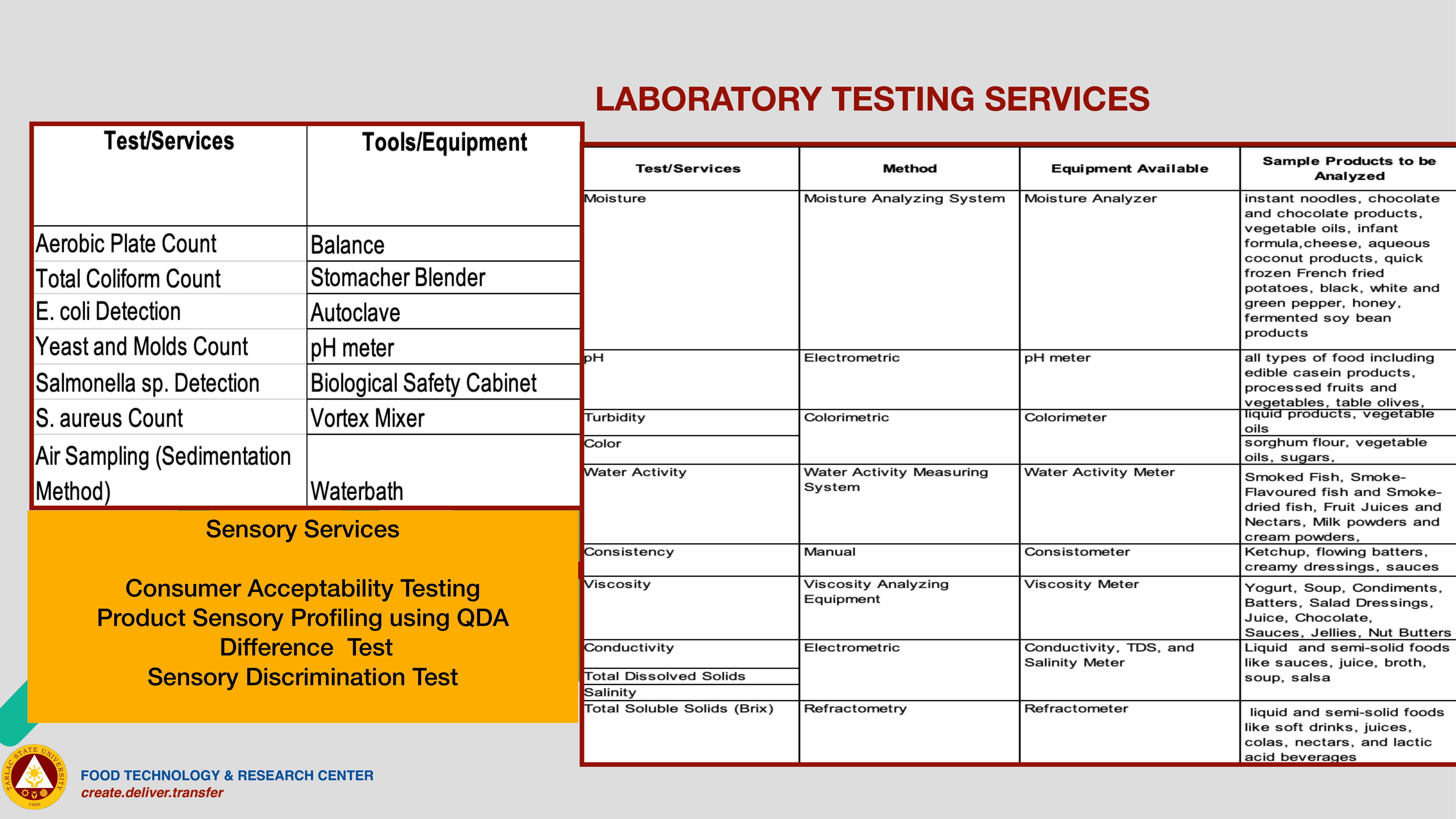 LABORATORY TESTING SERVICES

| Test/Services | Tools/Equipment |
|---|---|
| Aerobic Plate Count | Balance |
| Total Coliform Count | Stomacher Blender |
| E. coli Detection | Autoclave |
| Yeast and Molds Count | pH meter |
| Salmonella sp. Detection | Biological Safety Cabinet |
| S. aureus Count | Vortex Mixer |
| Air Sampling (Sedimentation Method) | Waterbath |

Sensory Services

Consumer Acceptability Testing
Product Sensory Profiling using QDA
Difference Test
Sensory Discrimination Test

| Test/Services | Method | Equipment Available | Sample Products to be Analyzed |
|---|---|---|---|
| Moisture | Moisture Analyzing System | Moisture Analyzer | instant noodles, chocolate and chocolate products, vegetable oils, infant formula,cheese, aqueous coconut products, quick frozen French fried potatoes, black, white and green pepper, honey, fermented soy bean products |
| pH | Electrometric | pH meter | all types of food including edible casein products, processed fruits and vegetables, table olives, |
| Turbidity | Colorimetric | Colorimeter | liquid products, vegetable oils |
| Color | | | sorghum flour, vegetable oils, sugars, |
| Water Activity | Water Activity Measuring System | Water Activity Meter | Smoked Fish, Smoke-Flavoured fish and Smoke-dried fish, Fruit Juices and Nectars, Milk powders and cream powders, |
| Consistency | Manual | Consistometer | Ketchup, flowing batters, creamy dressings, sauces |
| Viscosity | Viscosity Analyzing Equipment | Viscosity Meter | Yogurt, Soup, Condiments, Batters, Salad Dressings, Juice, Chocolate, Sauces, Jellies, Nut Butters |
| Conductivity | Electrometric | Conductivity, TDS, and Salinity Meter | Liquid and semi-solid foods like sauces, juice, broth, soup, salsa |
| Total Dissolved Solids | | | |
| Salinity | | | |
| Total Soluble Solids (Brix) | Refractometry | Refractometer | liquid and semi-solid foods like soft drinks, juices, colas, nectars, and lactic acid beverages |

TARLAC STATE UNIVERSITY 1906
FOOD TECHNOLOGY & RESEARCH CENTER
create.deliver.transfer